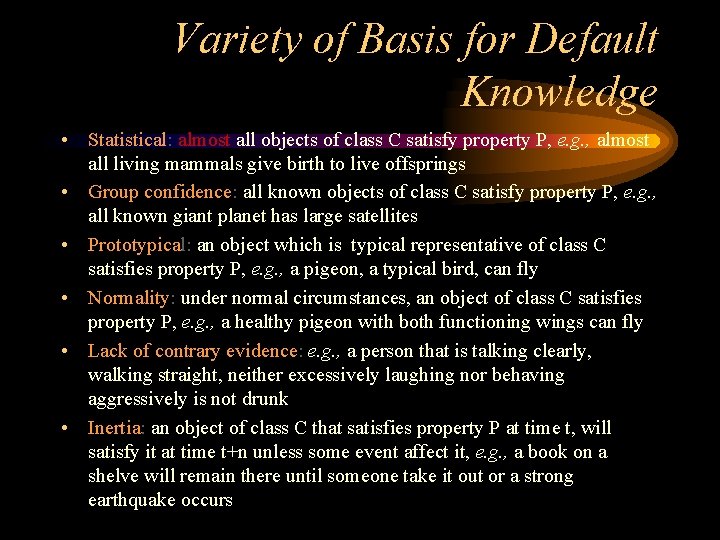 Variety of Basis for Default Knowledge

• Statistical: almost all objects of class C satisfy property P, e.g., almost all living mammals give birth to live offsprings

• Group confidence: all known objects of class C satisfy property P, e.g., all known giant planet has large satellites

• Prototypical: an object which is typical representative of class C satisfies property P, e.g., a pigeon, a typical bird, can fly

• Normality: under normal circumstances, an object of class C satisfies property P, e.g., a healthy pigeon with both functioning wings can fly

• Lack of contrary evidence: e.g., a person that is talking clearly, walking straight, neither excessively laughing nor behaving aggressively is not drunk

• Inertia: an object of class C that satisfies property P at time t, will satisfy it at time t+n unless some event affect it, e.g., a book on a shelve will remain there until someone take it out or a strong earthquake occurs